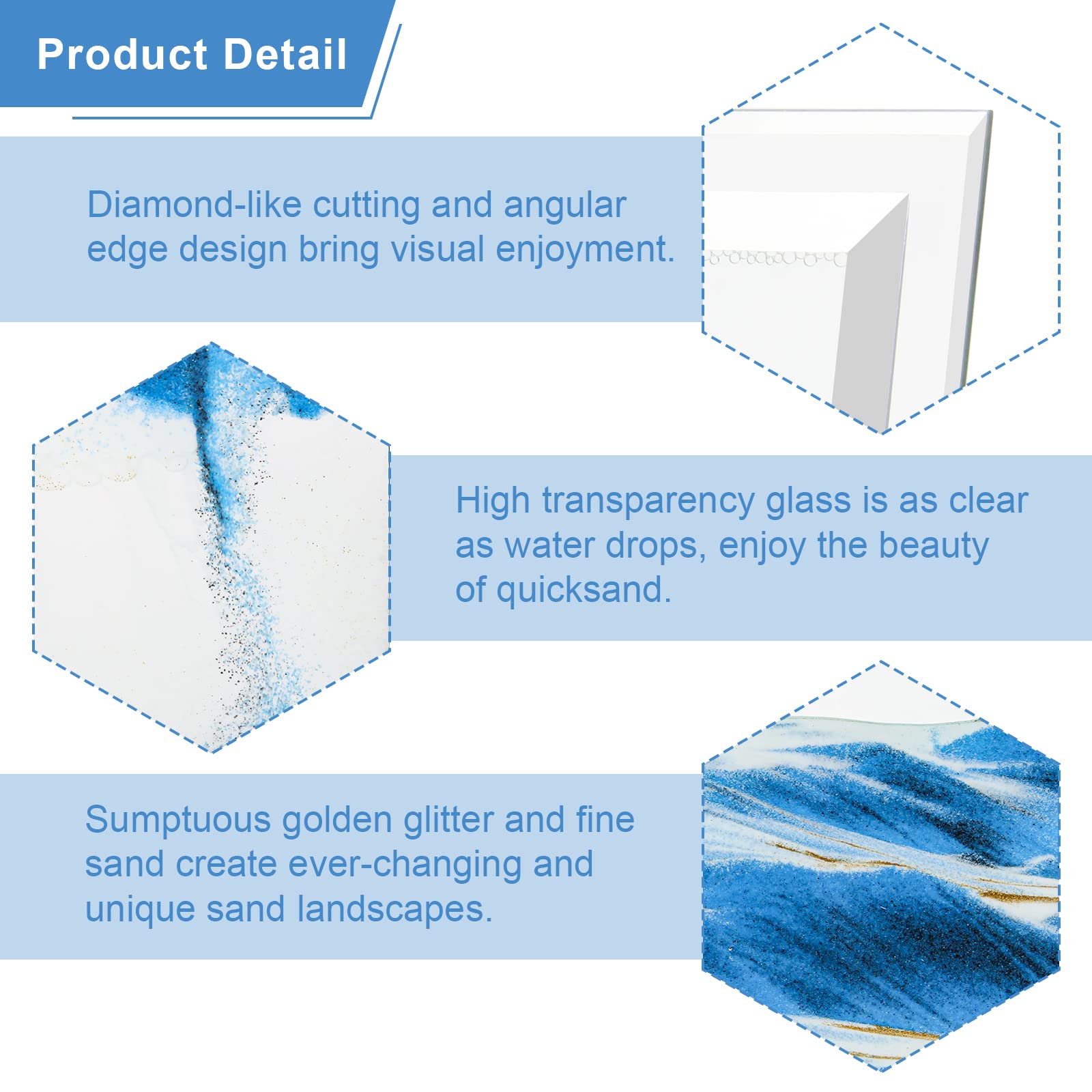 Product Detail

Diamond-like cutting and angular edge design bring visual enjoyment.

High transparency glass is as clear as water drops, enjoy the beauty of quicksand.

Sumptuous golden glitter and fine sand create ever-changing and unique sand landscapes.